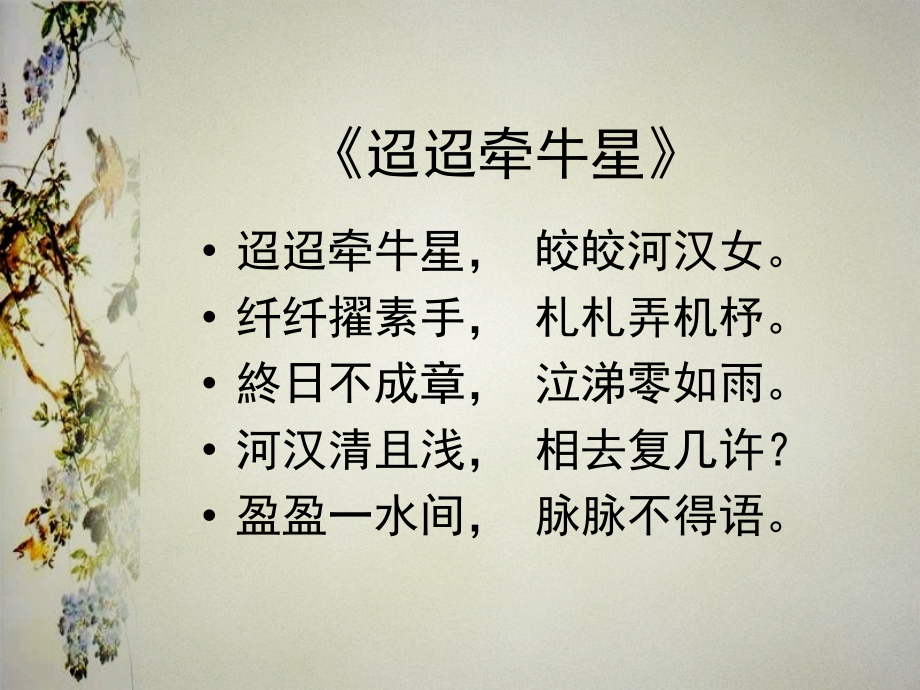 《迢迢牵牛星》

• 迢迢牵牛星， 皎皎河汉女。
• 纤纤擢素手， 札札弄机杼。
• 終日不成章， 泣涕零如雨。
• 河汉清且浅， 相去复几许？
• 盈盈一水间， 脉脉不得语。